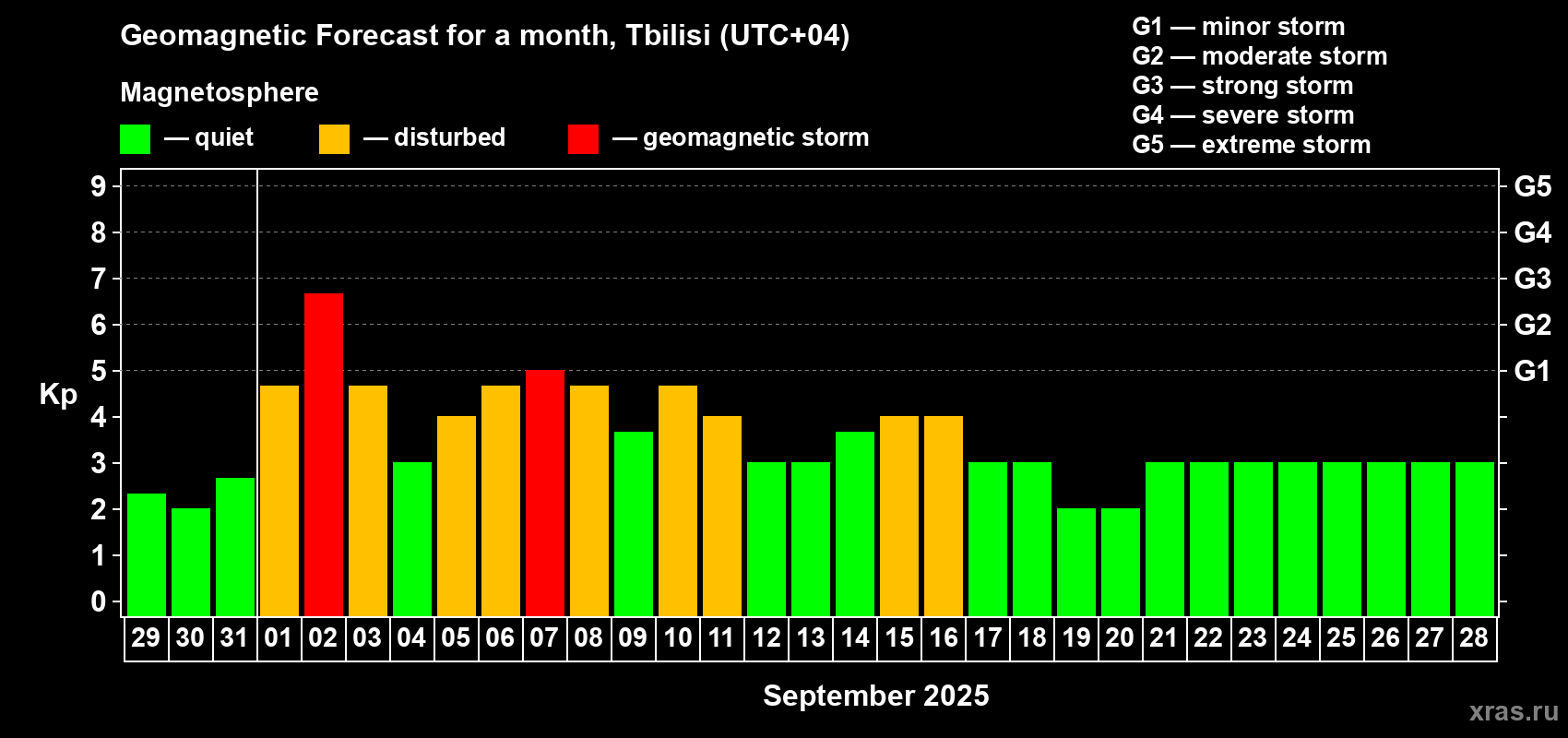 Geomagnetic Forecast for a month, Tbilisi (UTC+04)

Magnetosphere

— quiet — disturbed — geomagnetic storm

G1 — minor storm
G2 — moderate storm
G3 — strong storm
G4 — severe storm
G5 — extreme storm

Kp

9
8
7
6
5
4
3
2
1
0

G5
G4
G3
G2
G1

29 30 31 01 02 03 04 05 06 07 08 09 10 11 12 13 14 15 16 17 18 19 20 21 22 23 24 25 26 27 28

September 2025

xras.ru